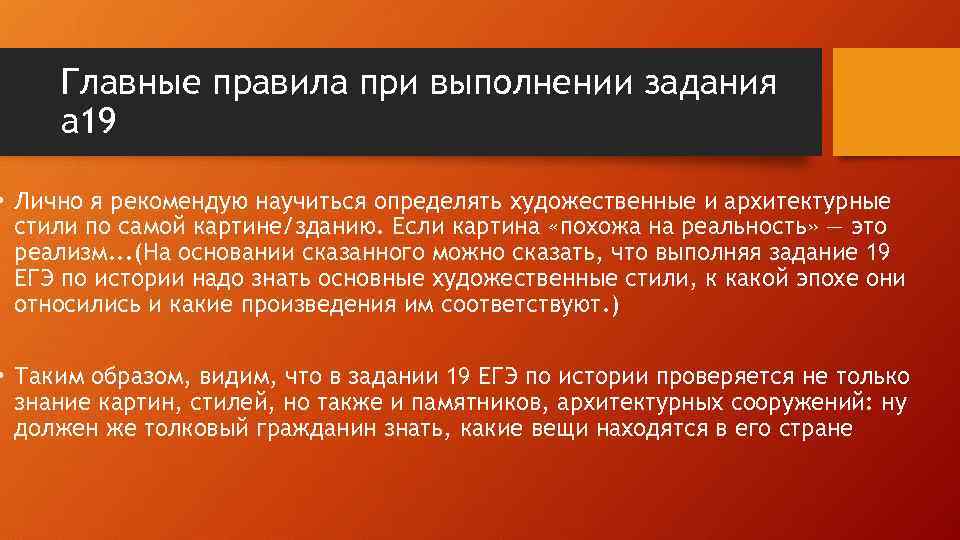 Главные правила при выполнении задания а19

• Лично я рекомендую научиться определять художественные и архитектурные стили по самой картине/зданию. Если картина «похожа на реальность» — это реализм...(На основании сказанного можно сказать, что выполняя задание 19 ЕГЭ по истории надо знать основные художественные стили, к какой эпохе они относились и какие произведения им соответствуют.)

• Таким образом, видим, что в задании 19 ЕГЭ по истории проверяется не только знание картин, стилей, но также и памятников, архитектурных сооружений: ну должен же толковый гражданин знать, какие вещи находятся в его стране